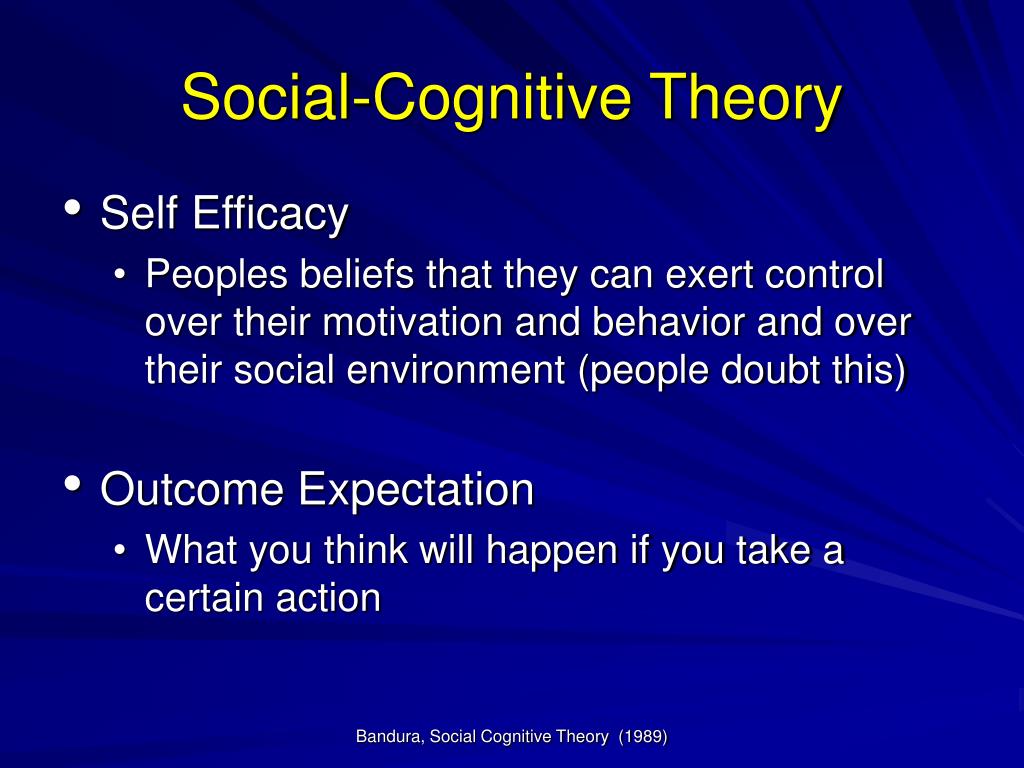 Social-Cognitive Theory

• Self Efficacy
  • Peoples beliefs that they can exert control over their motivation and behavior and over their social environment (people doubt this)

• Outcome Expectation
  • What you think will happen if you take a certain action

Bandura, Social Cognitive Theory (1989)